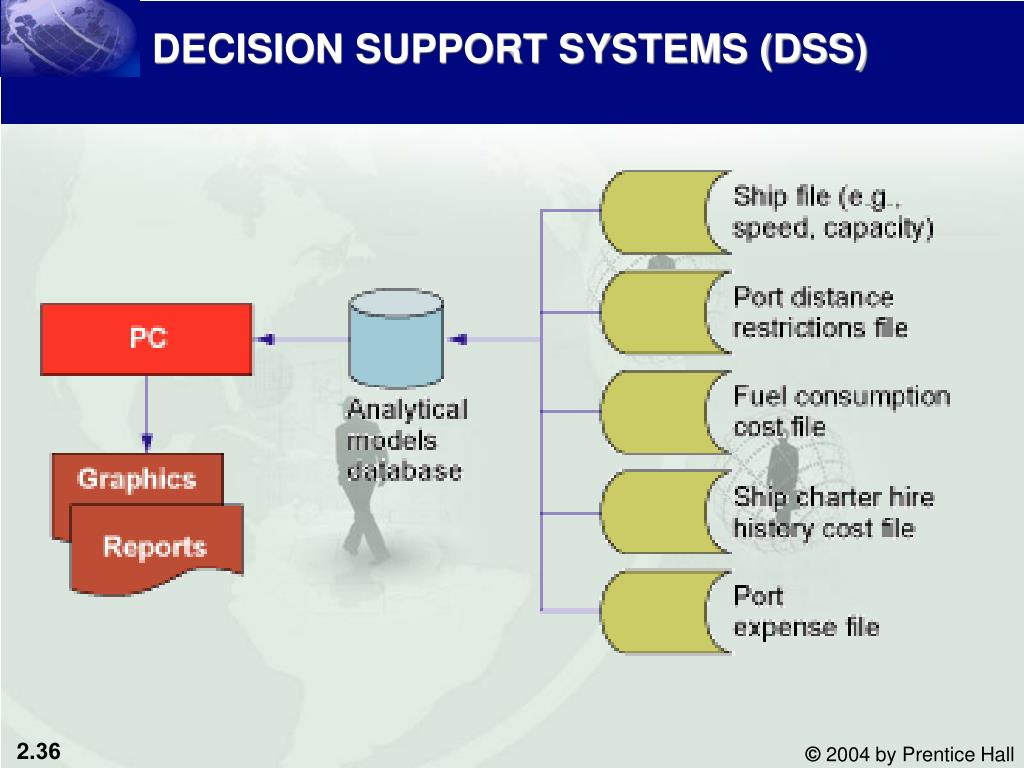 DECISION SUPPORT SYSTEMS (DSS)

PC

Graphics

Reports

Analytical models database

Ship file (e.g., speed, capacity)

Port distance restrictions file

Fuel consumption cost file

Ship charter hire history cost file

Port expense file

2.36

© 2004 by Prentice Hall